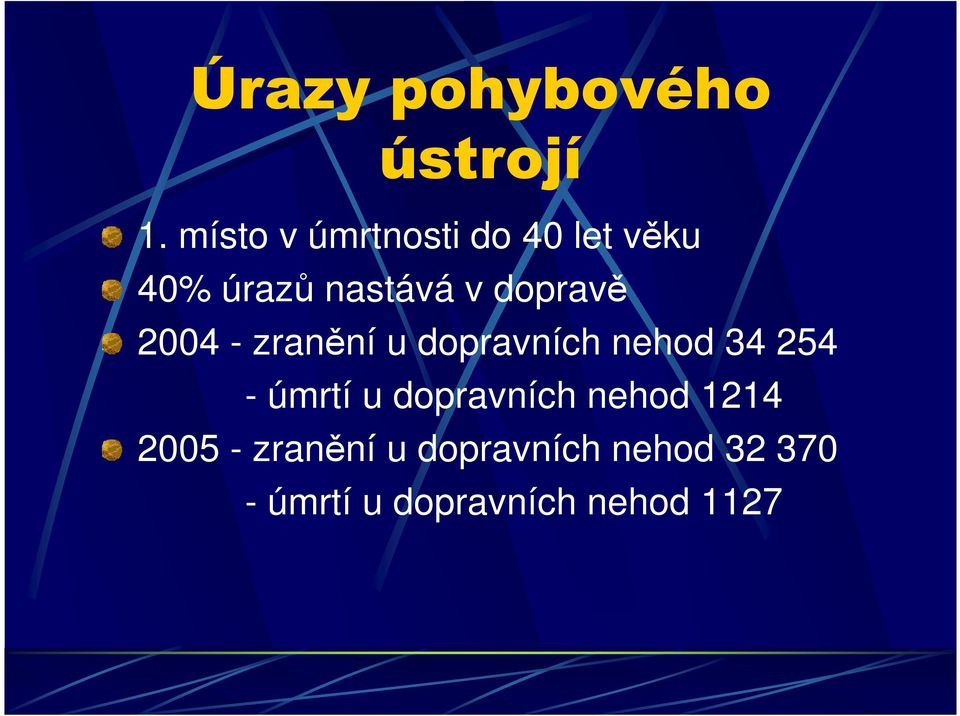 Úrazy pohybového ústrojí

1. místo v úmrtnosti do 40 let věku

40% úrazů nastává v dopravě

2004 - zranění u dopravních nehod 34 254
- úmrtí u dopravních nehod 1214

2005 - zranění u dopravních nehod 32 370
- úmrtí u dopravních nehod 1127